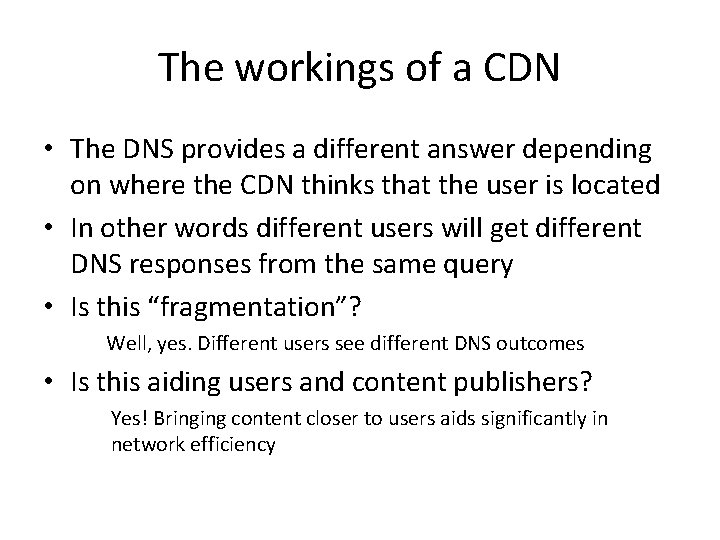 The workings of a CDN

• The DNS provides a different answer depending on where the CDN thinks that the user is located
• In other words different users will get different DNS responses from the same query
• Is this “fragmentation”?

Well, yes. Different users see different DNS outcomes

• Is this aiding users and content publishers?

Yes! Bringing content closer to users aids significantly in network efficiency